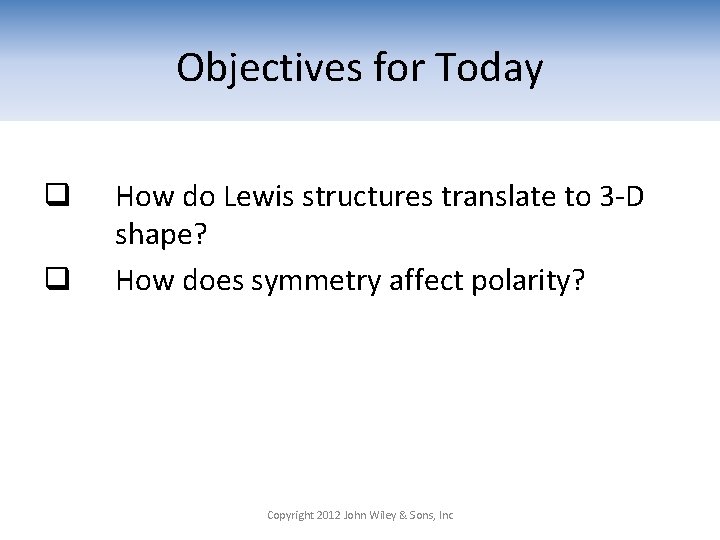 Objectives for Today

❑ How do Lewis structures translate to 3-D shape?

❑ How does symmetry affect polarity?

Copyright 2012 John Wiley & Sons, Inc